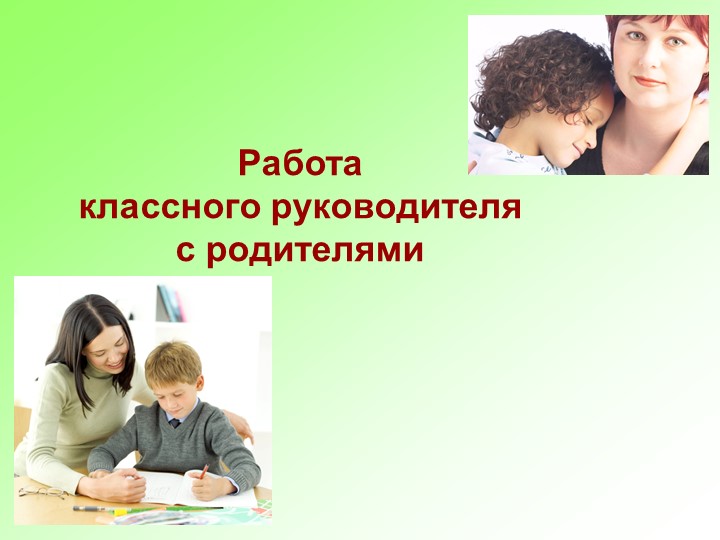 Работа
классного руководителя
с родителями